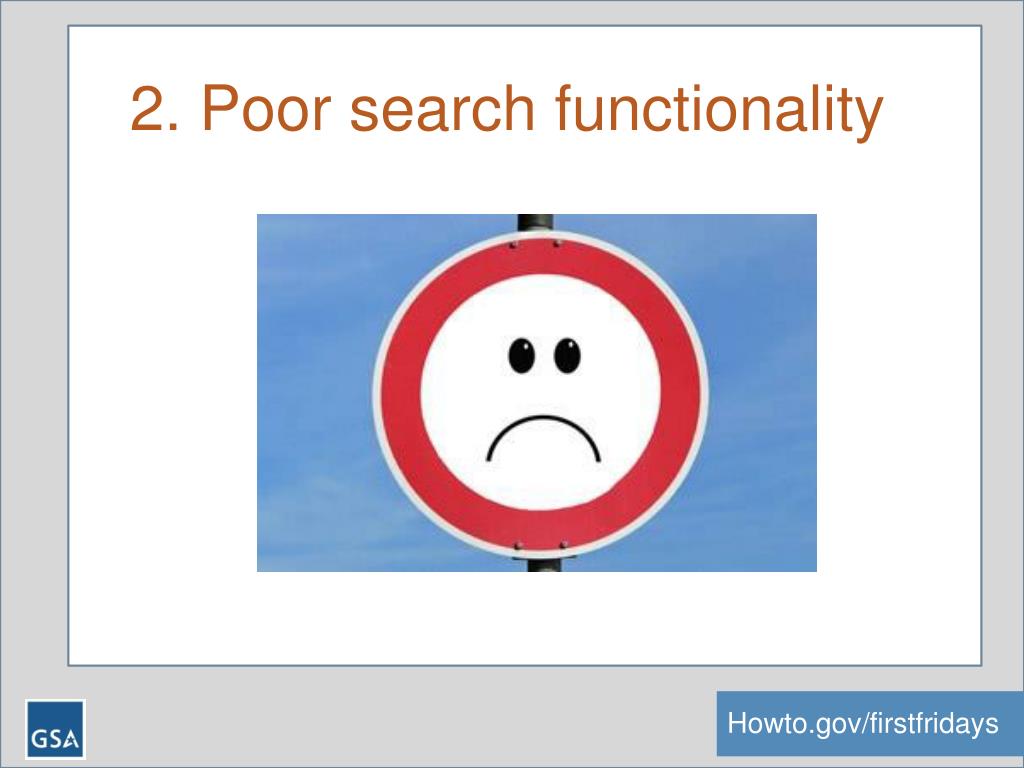 2. Poor search functionality

GSA

Howto.gov/firstfridays